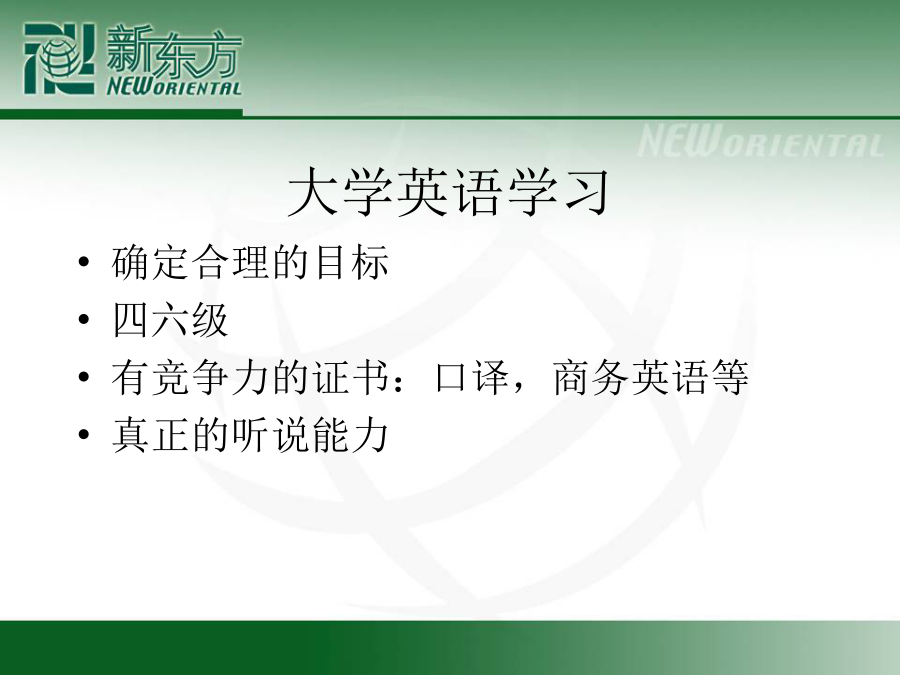 新东方
NEW ORIENTAL

NEW ORIENTAL

大学英语学习

• 确定合理的目标
• 四六级
• 有竞争力的证书：口译，商务英语等
• 真正的听说能力